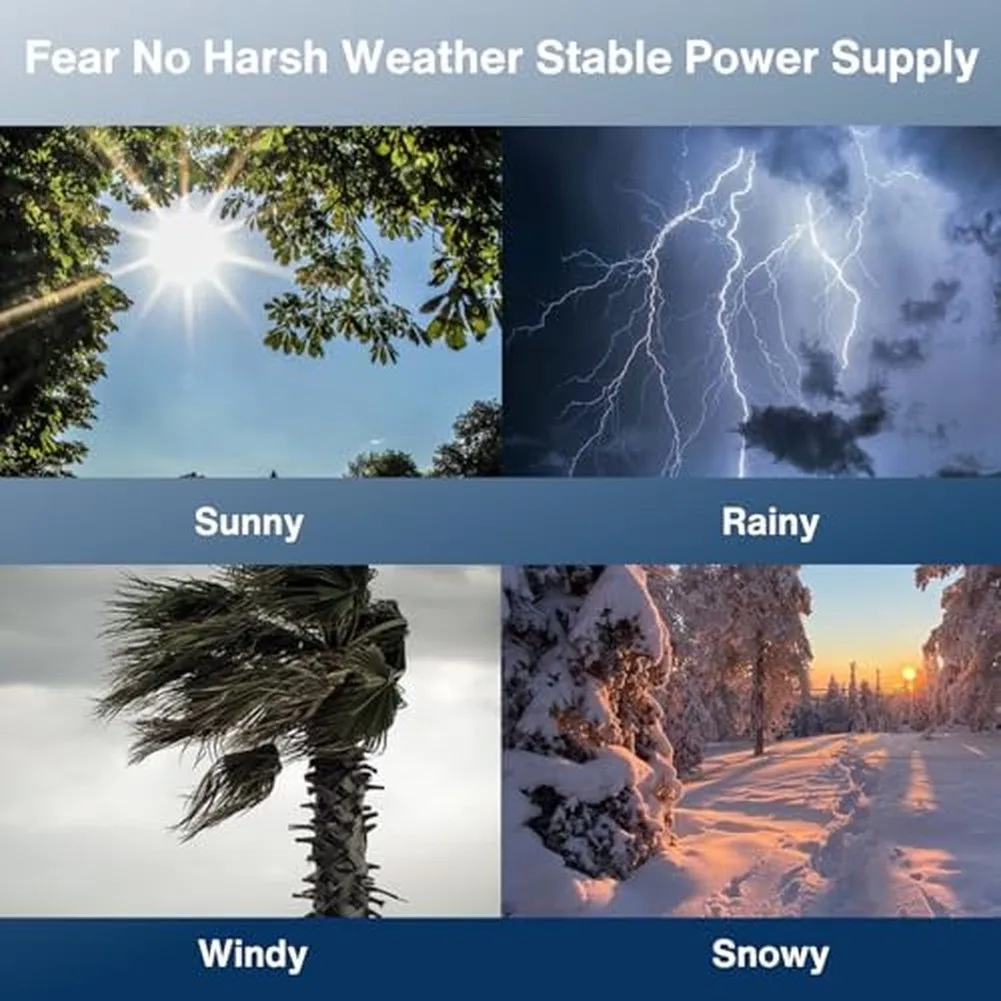 Fear No Harsh Weather Stable Power Supply

Sunny

Rainy

Windy

Snowy